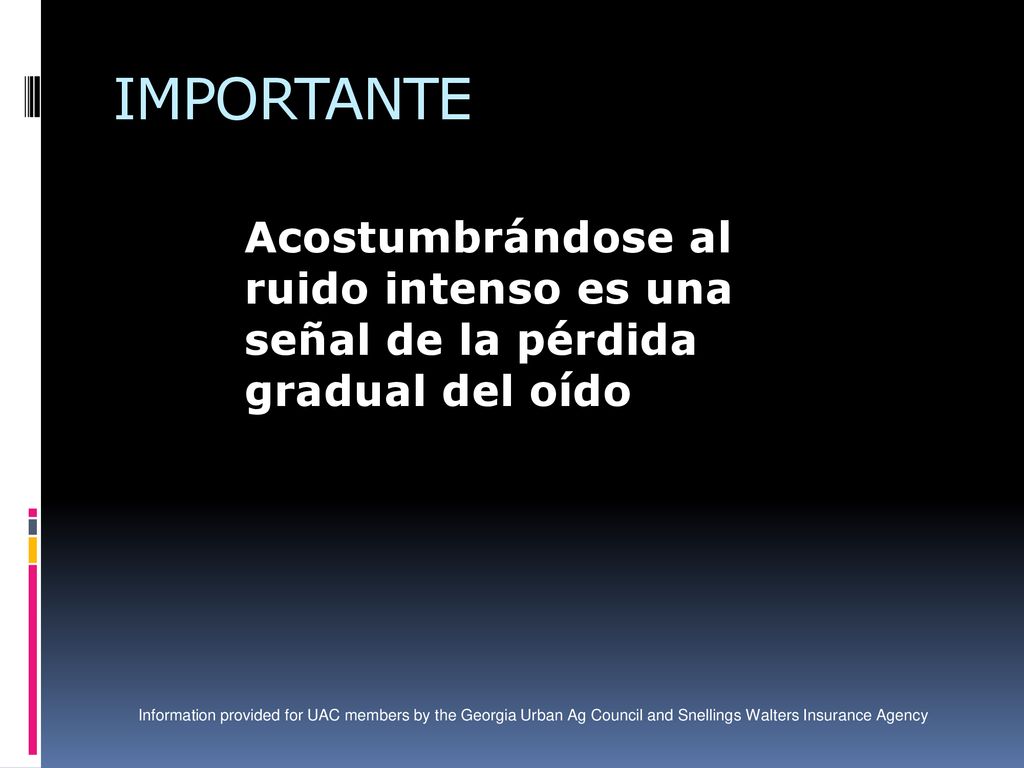 IMPORTANTE

Acostumbrándose al ruido intenso es una señal de la pérdida gradual del oído

Information provided for UAC members by the Georgia Urban Ag Council and Snellings Walters Insurance Agency